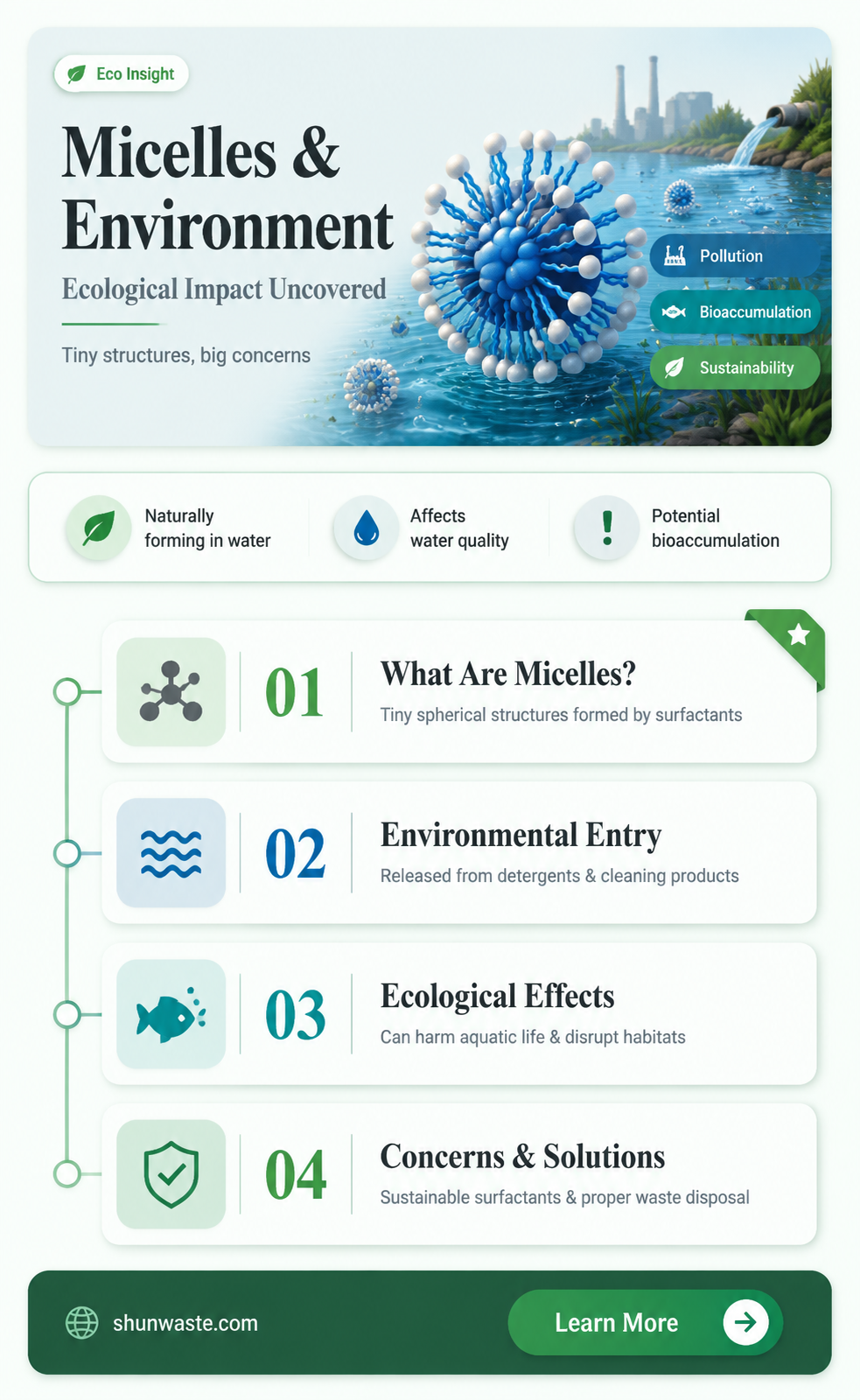 Eco Insight

Micelles & Environment

Ecological Impact Uncovered

Tiny structures, big concerns

Pollution

Bioaccumulation

Sustainability

Naturally forming in water

Affects water quality

Potential bioaccumulation

01

What Are Micelles?

Tiny spherical structures formed by surfactants

02

Environmental Entry

Released from detergents & cleaning products

03

Ecological Effects

Can harm aquatic life & disrupt habitats

04

Concerns & Solutions

Sustainable surfactants & proper waste disposal

shunwaste.com

Learn More